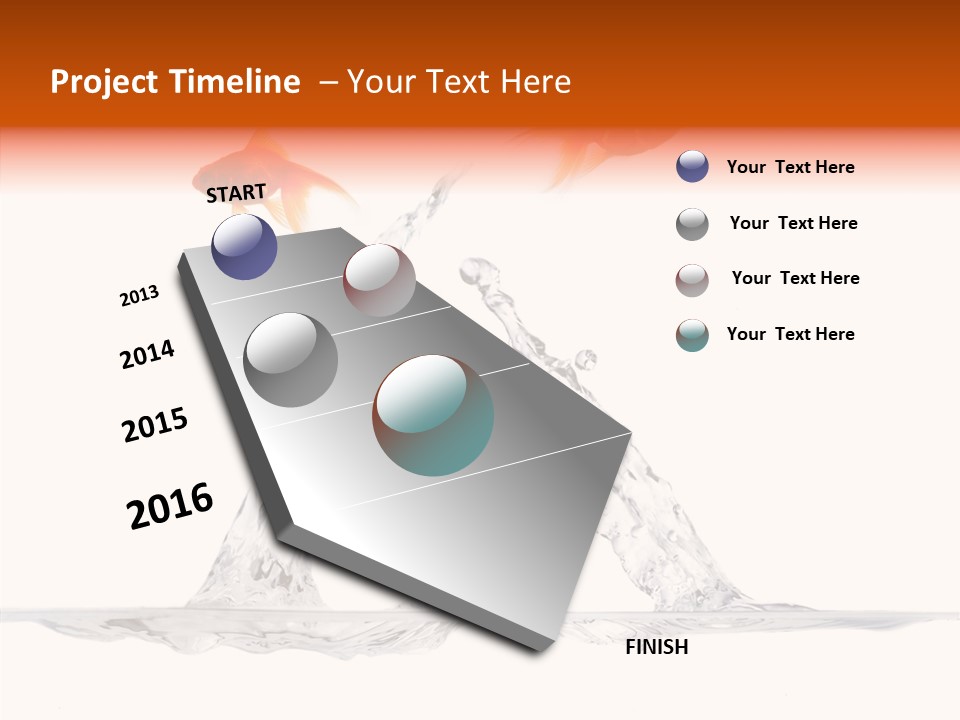 Project Timeline – Your Text Here

START

2013

2014

2015

2016

FINISH

Your Text Here

Your Text Here

Your Text Here

Your Text Here